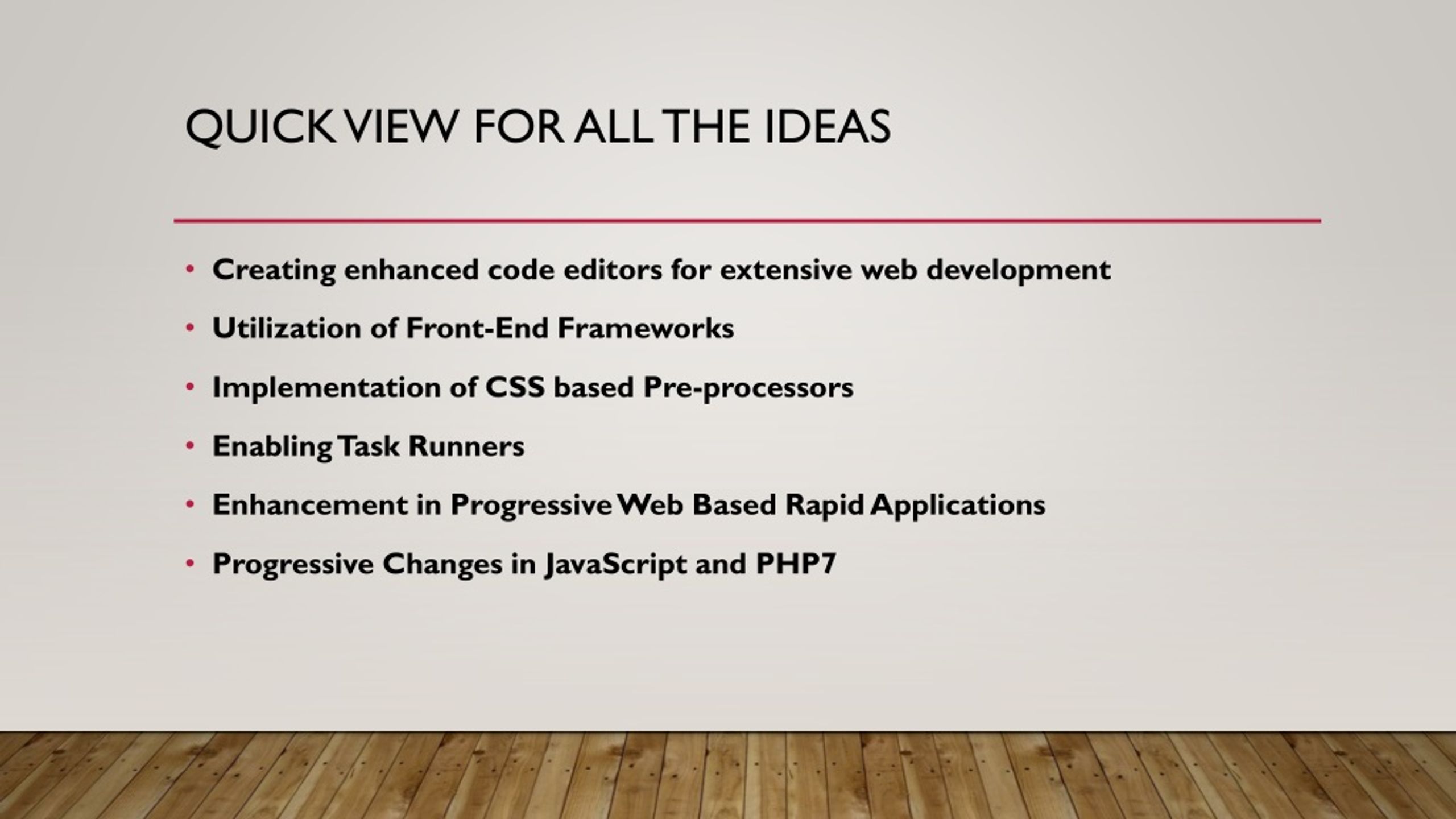 QUICK VIEW FOR ALL THE IDEAS

• Creating enhanced code editors for extensive web development
• Utilization of Front-End Frameworks
• Implementation of CSS based Pre-processors
• Enabling Task Runners
• Enhancement in Progressive Web Based Rapid Applications
• Progressive Changes in JavaScript and PHP7